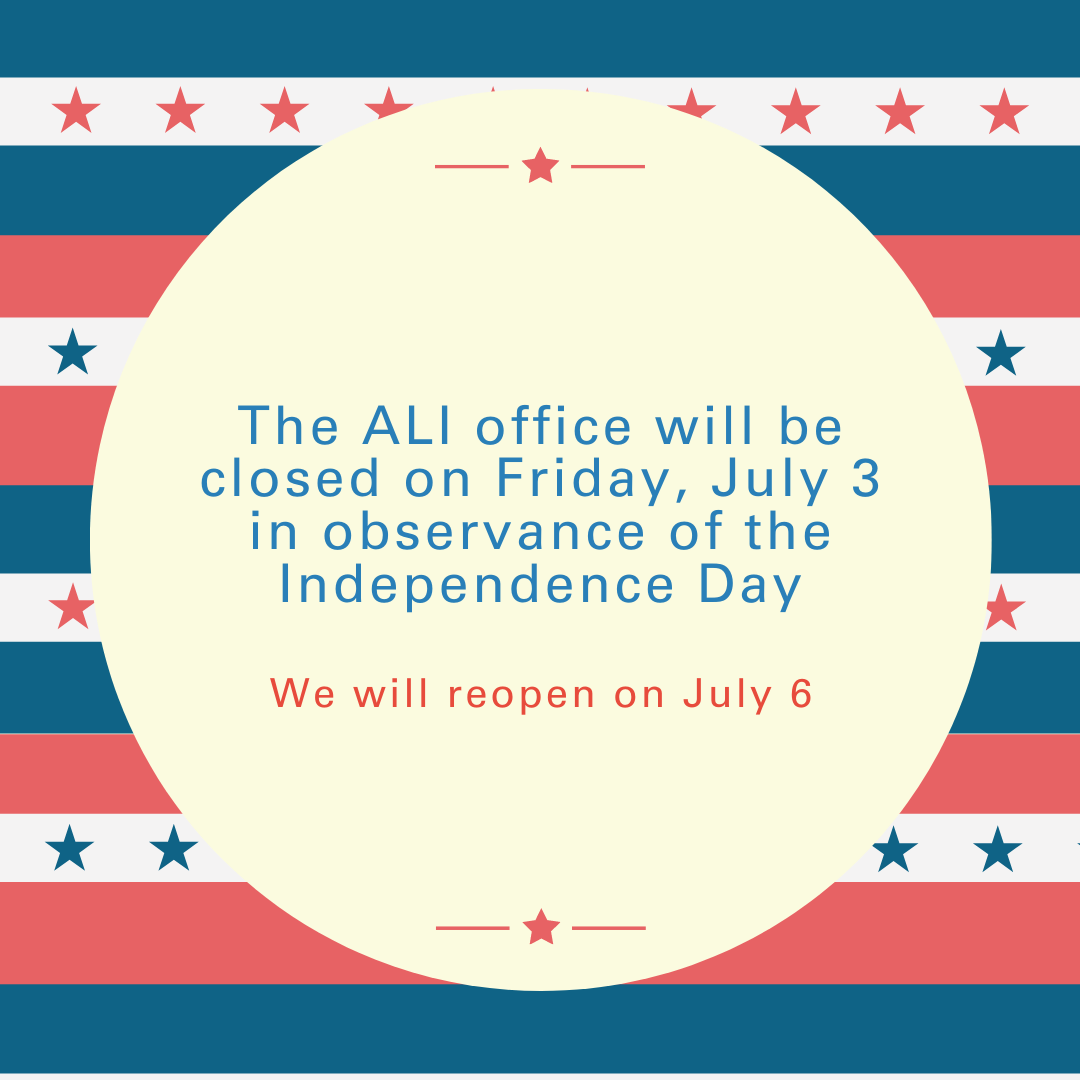 The ALI office will be closed on Friday, July 3 in observance of the Independence Day

We will reopen on July 6